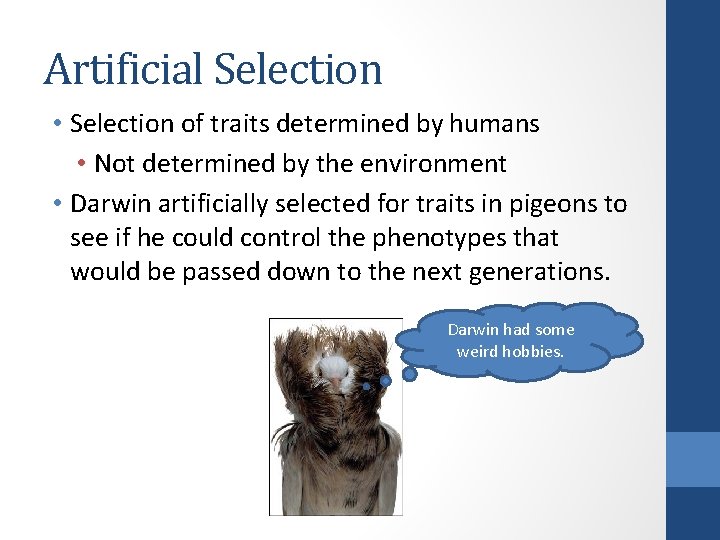 Artificial Selection

• Selection of traits determined by humans
  • Not determined by the environment
• Darwin artificially selected for traits in pigeons to see if he could control the phenotypes that would be passed down to the next generations.

Darwin had some weird hobbies.